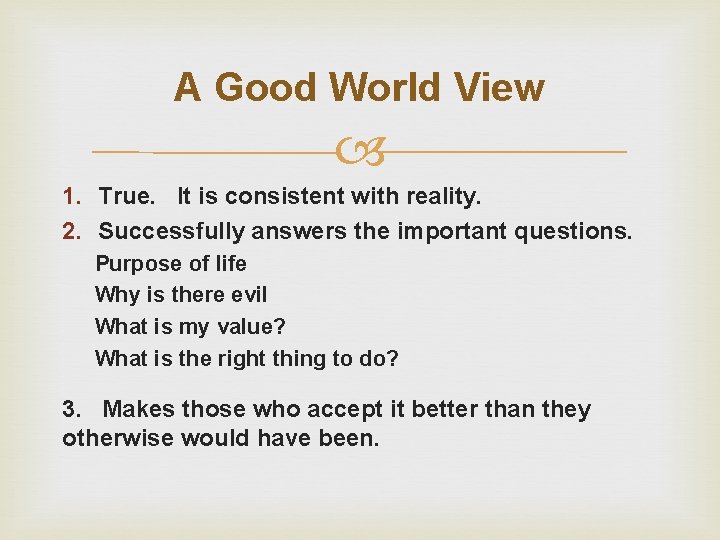 A Good World View

1. True. It is consistent with reality.
2. Successfully answers the important questions.
Purpose of life
Why is there evil
What is my value?
What is the right thing to do?

3. Makes those who accept it better than they otherwise would have been.